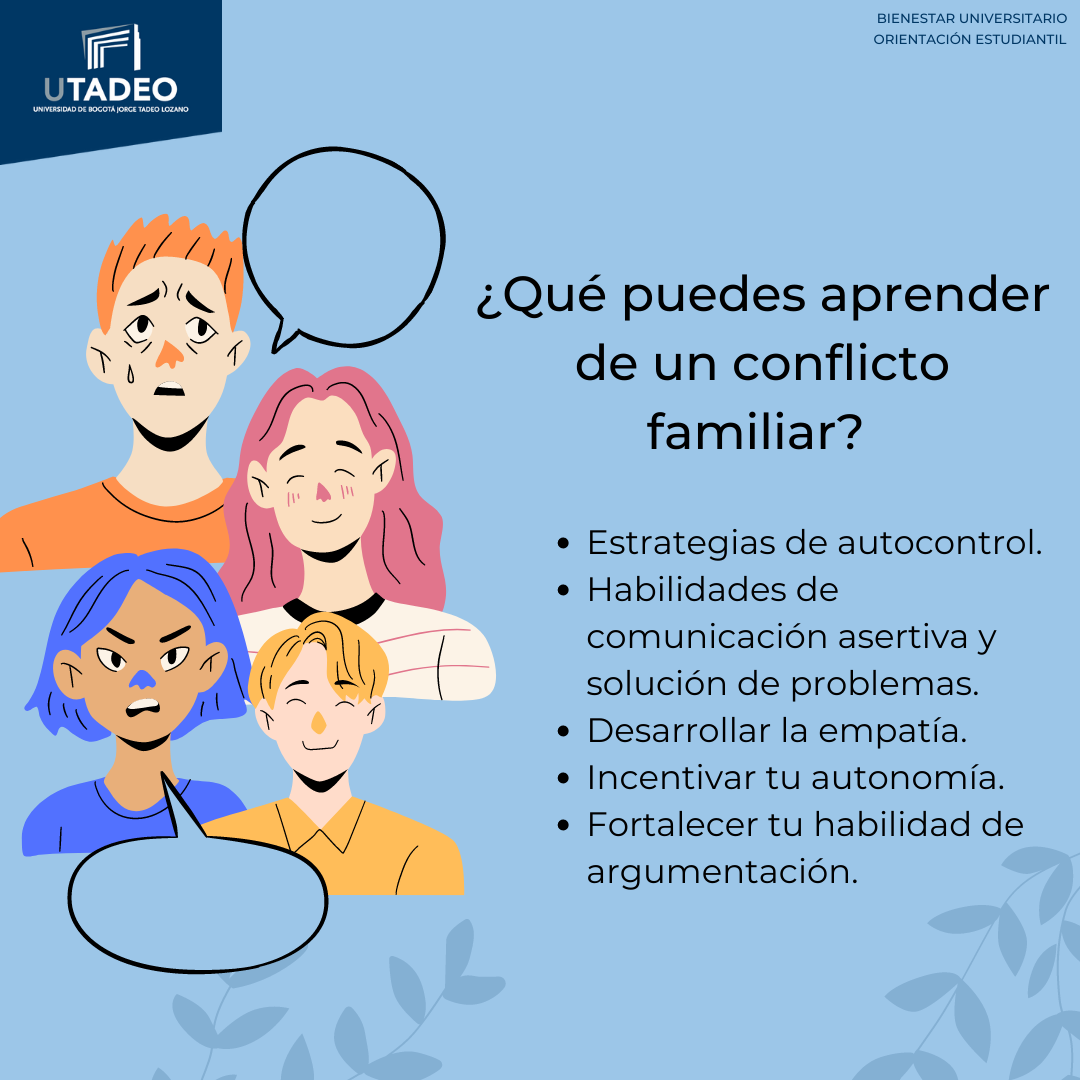 UTADEO
UNIVERSIDAD DE BOGOTÁ JORGE TADEO LOZANO

BIENESTAR UNIVERSITARIO
ORIENTACIÓN ESTUDIANTIL

¿Qué puedes aprender de un conflicto familiar?

- Estrategias de autocontrol.
- Habilidades de comunicación asertiva y solución de problemas.
- Desarrollar la empatía.
- Incentivar tu autonomía.
- Fortalecer tu habilidad de argumentación.